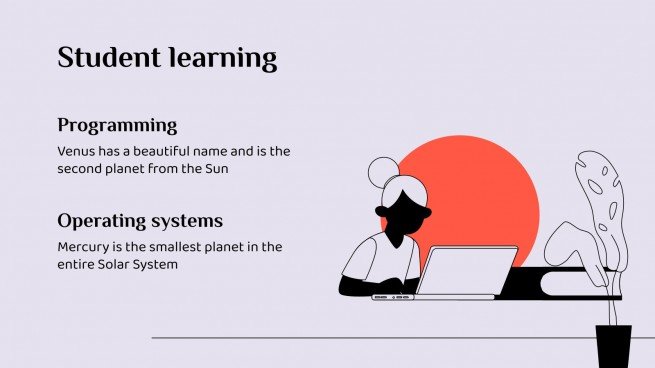 Student learning

Programming

Venus has a beautiful name and is the second planet from the Sun

Operating systems

Mercury is the smallest planet in the entire Solar System